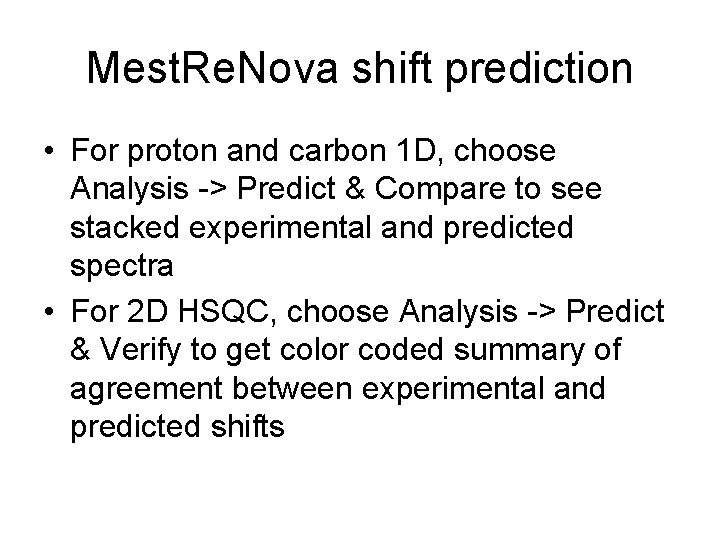 MestReNova shift prediction

• For proton and carbon 1D, choose Analysis -> Predict & Compare to see stacked experimental and predicted spectra

• For 2D HSQC, choose Analysis -> Predict & Verify to get color coded summary of agreement between experimental and predicted shifts